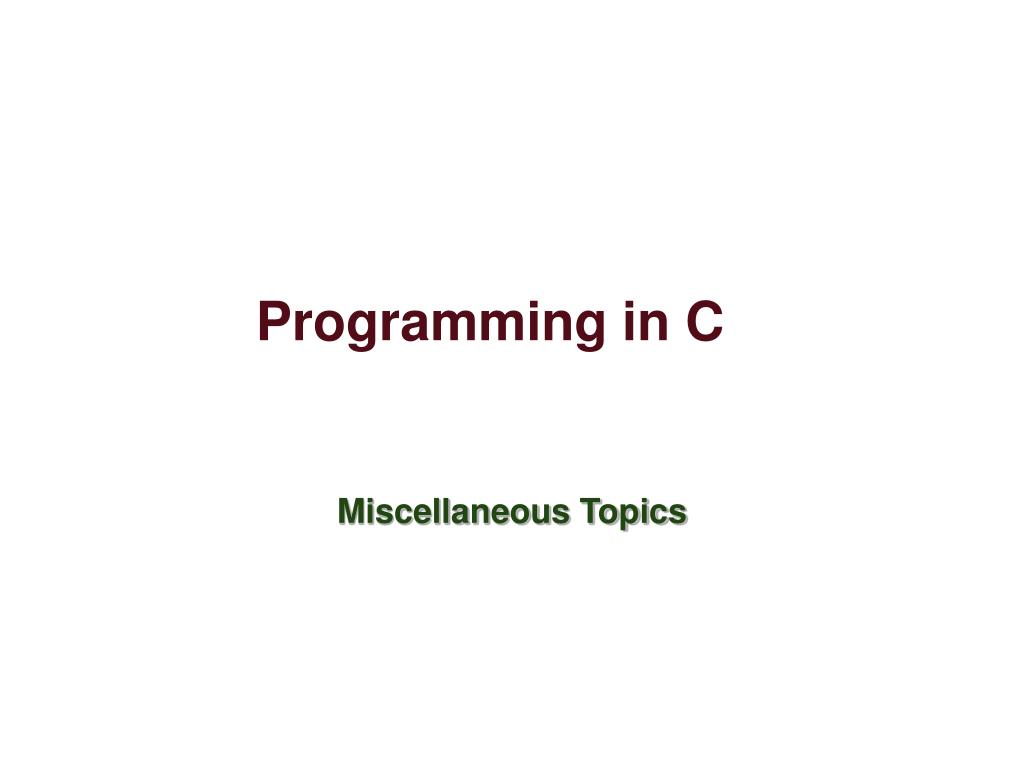 Programming in C

Miscellaneous Topics